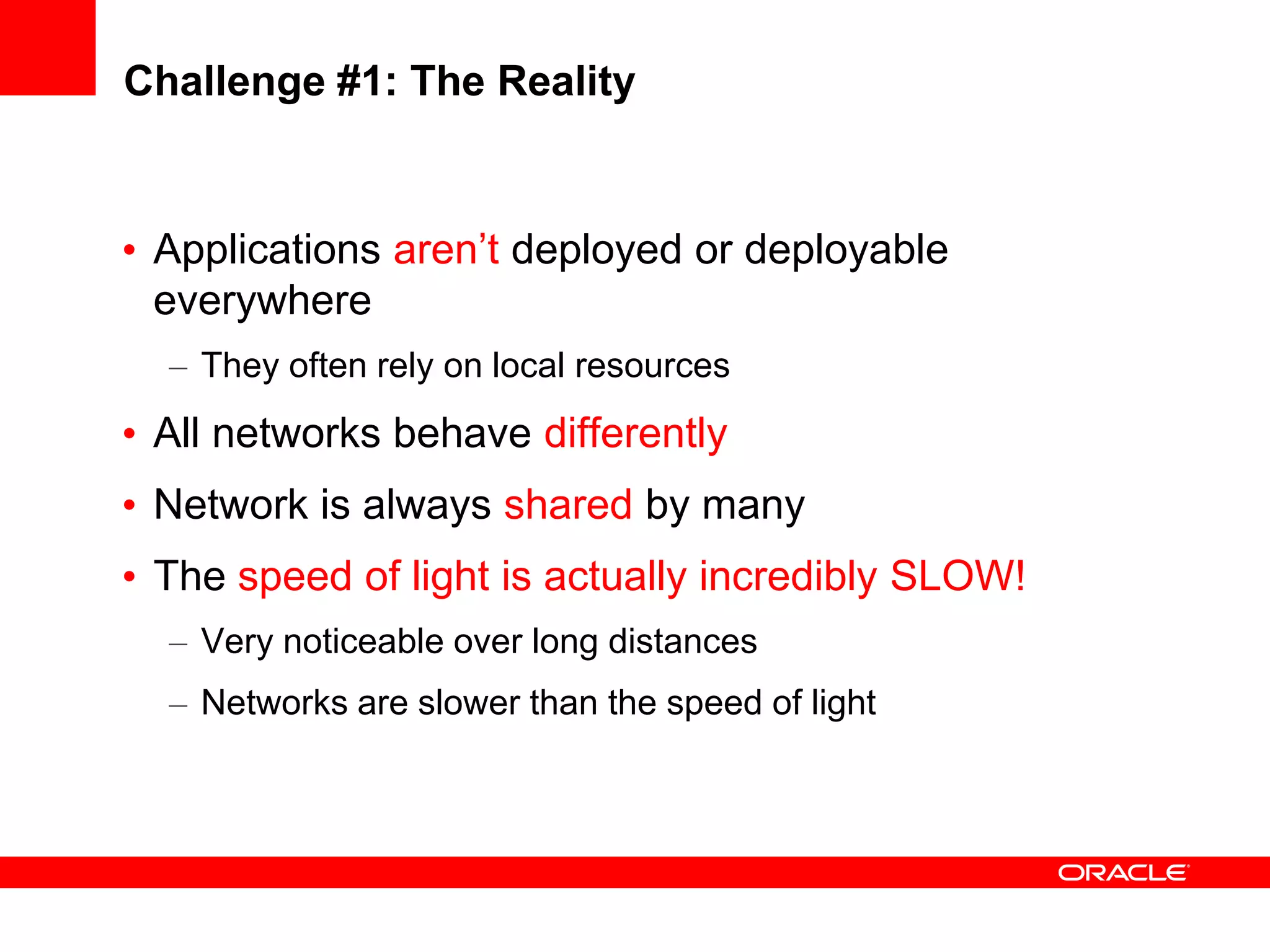 Challenge #1: The Reality

• Applications aren’t deployed or deployable everywhere

– They often rely on local resources

• All networks behave differently

• Network is always shared by many

• The speed of light is actually incredibly SLOW!

– Very noticeable over long distances

– Networks are slower than the speed of light

ORACLE